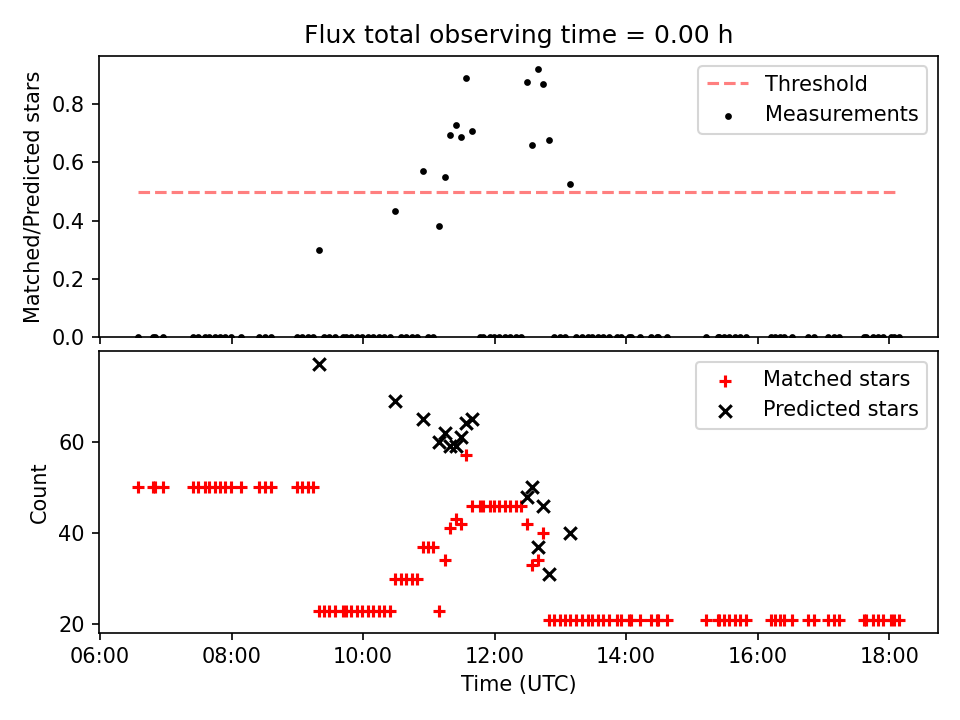 Flux total observing time = 0.00 h

Matched/Predicted stars

0.8
0.6
0.4
0.2
0.0

Threshold
Measurements

Count

60
40
20

Matched stars
Predicted stars

06:00 08:00 10:00 12:00 14:00 16:00 18:00

Time (UTC)